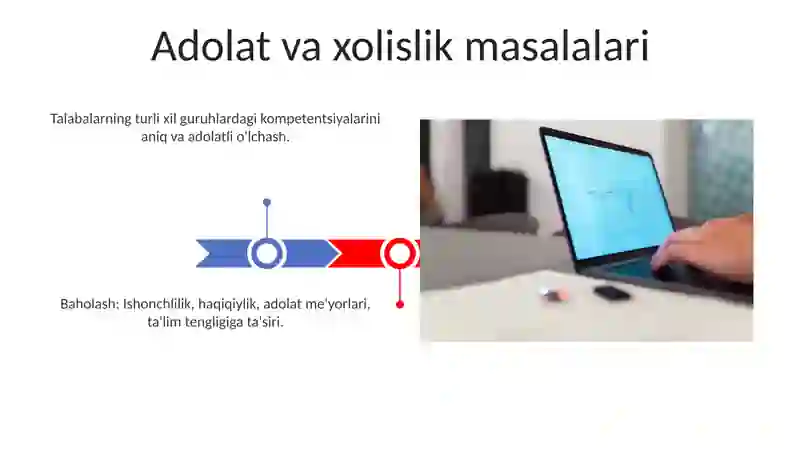 Adolat va xolislik masalalari

Talabalarning turli xil guruhlardagi kompetentsiyalarini aniq va adolatli o'lchash.

Baholash: Ishonchlilik, haqiqiylik, adolat me'yorlari, ta'lim tengligiga ta'siri.